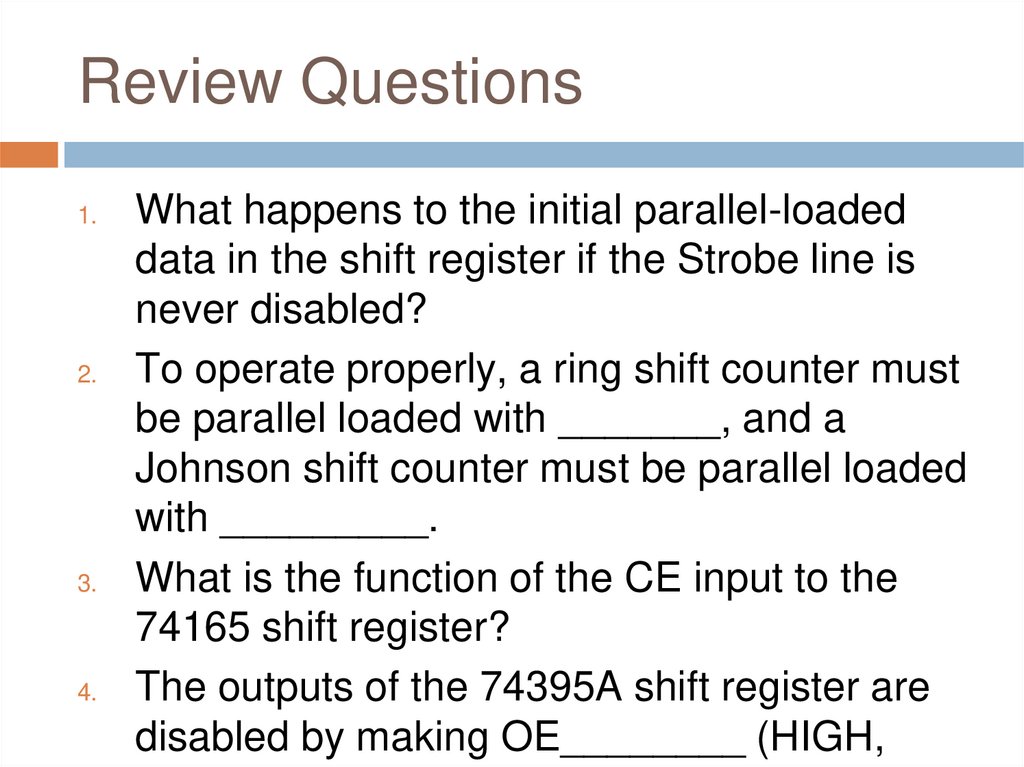 Review Questions

1. What happens to the initial parallel-loaded data in the shift register if the Strobe line is never disabled?

2. To operate properly, a ring shift counter must be parallel loaded with _______, and a Johnson shift counter must be parallel loaded with _________.

3. What is the function of the CE input to the 74165 shift register?

4. The outputs of the 74395A shift register are disabled by making OE________ (HIGH,